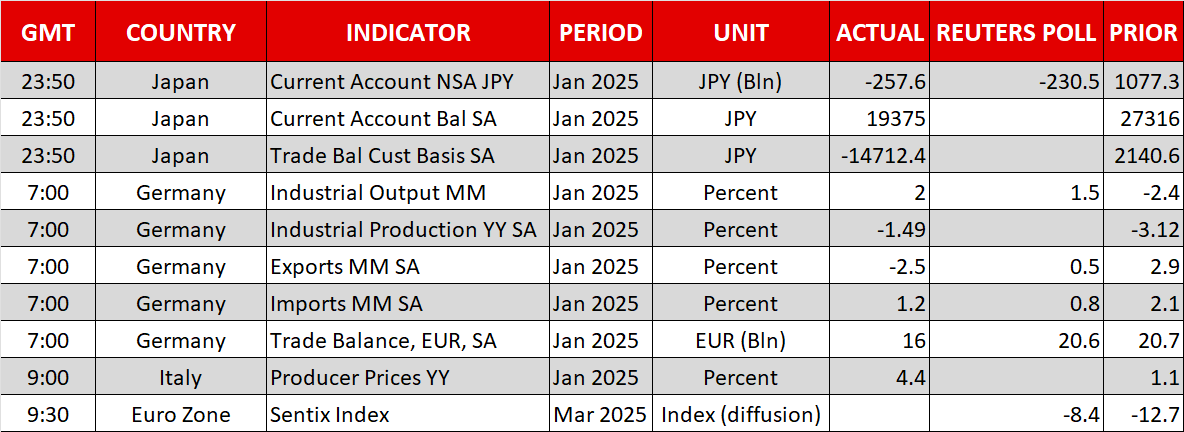 | GMT | COUNTRY | INDICATOR | PERIOD | UNIT | ACTUAL | REUTERS POLL | PRIOR |
|---|---|---|---|---|---|---|---|
| 23:50 | Japan | Current Account NSA JPY | Jan 2025 | JPY (Bln) | -257.6 | -230.5 | 1077.3 |
| 23:50 | Japan | Current Account Bal SA | Jan 2025 | JPY | 19375 | | 27316 |
| 23:50 | Japan | Trade Bal Cust Basis SA | Jan 2025 | JPY | -14712.4 | | 2140.6 |
| 7:00 | Germany | Industrial Output MM | Jan 2025 | Percent | 2 | 1.5 | -2.4 |
| 7:00 | Germany | Industrial Production YY SA | Jan 2025 | Percent | -1.49 | | -3.12 |
| 7:00 | Germany | Exports MM SA | Jan 2025 | Percent | -2.5 | 0.5 | 2.9 |
| 7:00 | Germany | Imports MM SA | Jan 2025 | Percent | 1.2 | 0.8 | 2.1 |
| 7:00 | Germany | Trade Balance, EUR, SA | Jan 2025 | EUR (Bln) | 16 | 20.6 | 20.7 |
| 9:00 | Italy | Producer Prices YY | Jan 2025 | Percent | 4.4 | | 1.1 |
| 9:30 | Euro Zone | Sentix Index | Mar 2025 | Index (diffusion) | | -8.4 | -12.7 |